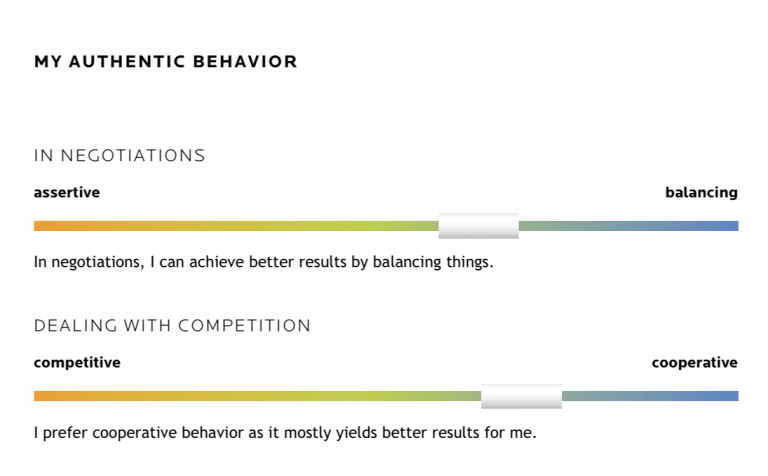 MY AUTHENTIC BEHAVIOR

IN NEGOTIATIONS

assertive

balancing

In negotiations, I can achieve better results by balancing things.

DEALING WITH COMPETITION

competitive

cooperative

I prefer cooperative behavior as it mostly yields better results for me.